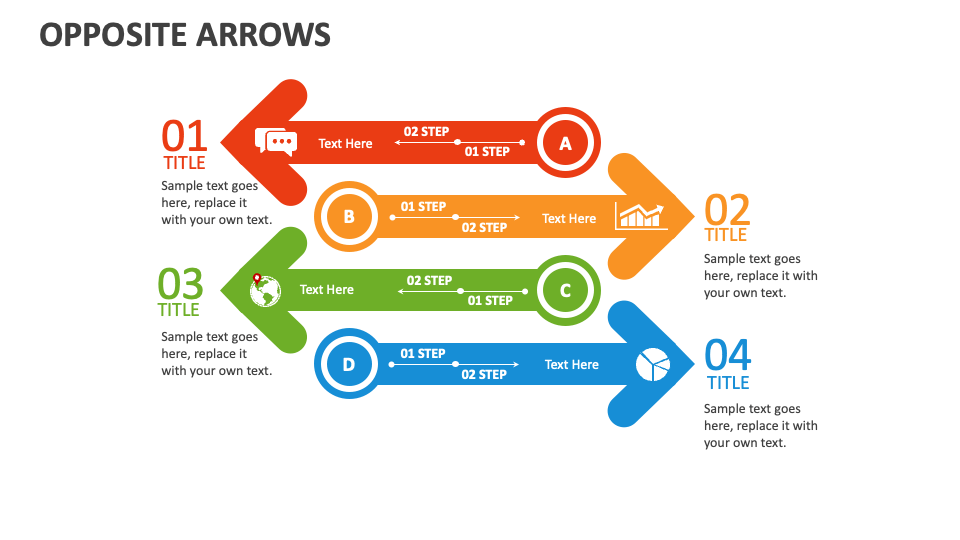 OPPOSITE ARROWS

01
TITLE
Sample text goes here, replace it with your own text.

Text Here
02 STEP
01 STEP
A

B
01 STEP
02 STEP
Text Here

02
TITLE
Sample text goes here, replace it with your own text.

03
TITLE
Sample text goes here, replace it with your own text.

Text Here
02 STEP
01 STEP
C

D
01 STEP
02 STEP
Text Here

04
TITLE
Sample text goes here, replace it with your own text.